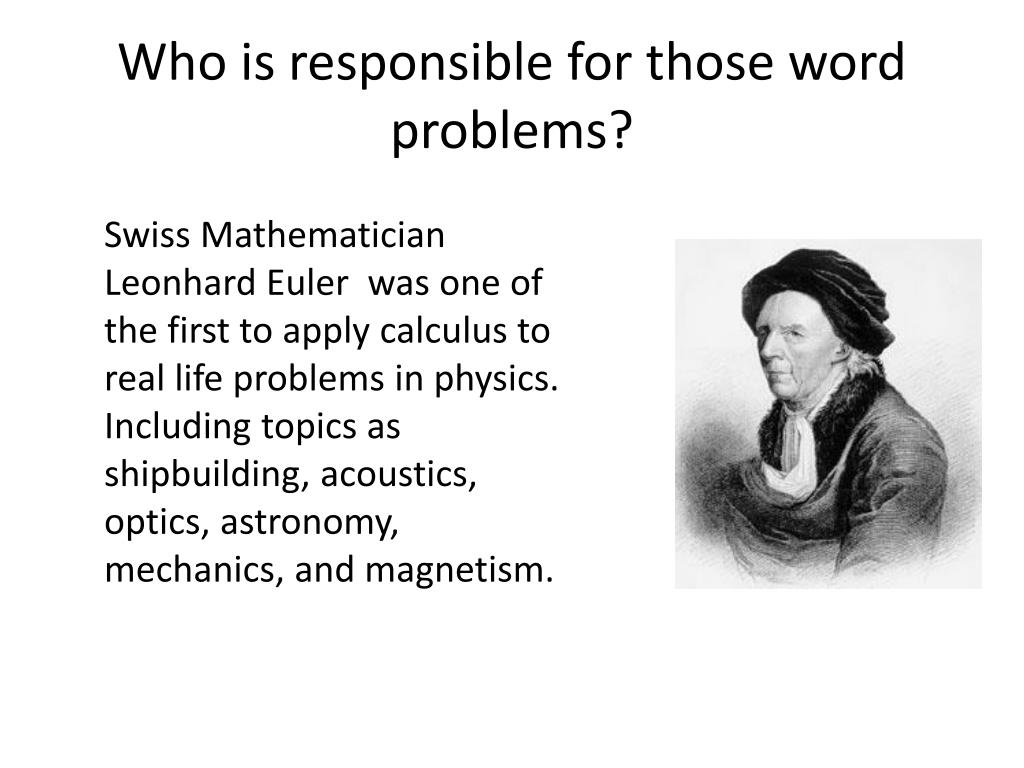 Who is responsible for those word problems?

Swiss Mathematician Leonhard Euler was one of the first to apply calculus to real life problems in physics. Including topics as shipbuilding, acoustics, optics, astronomy, mechanics, and magnetism.